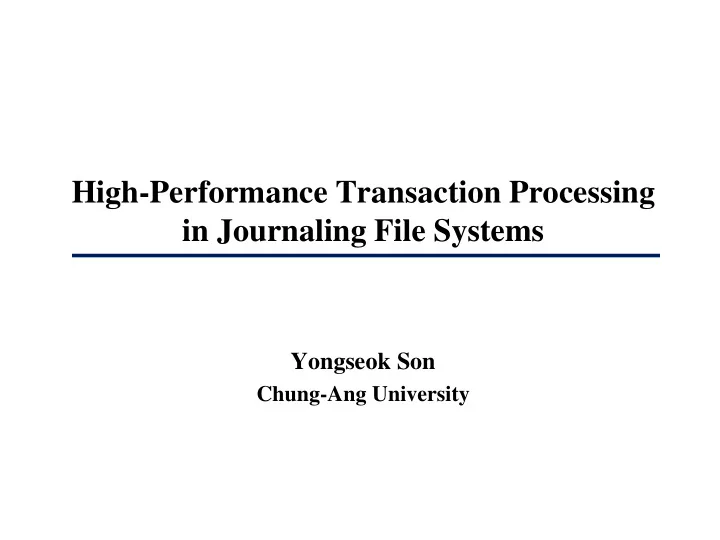 High-Performance Transaction Processing in Journaling File Systems

Yongseok Son
Chung-Ang University